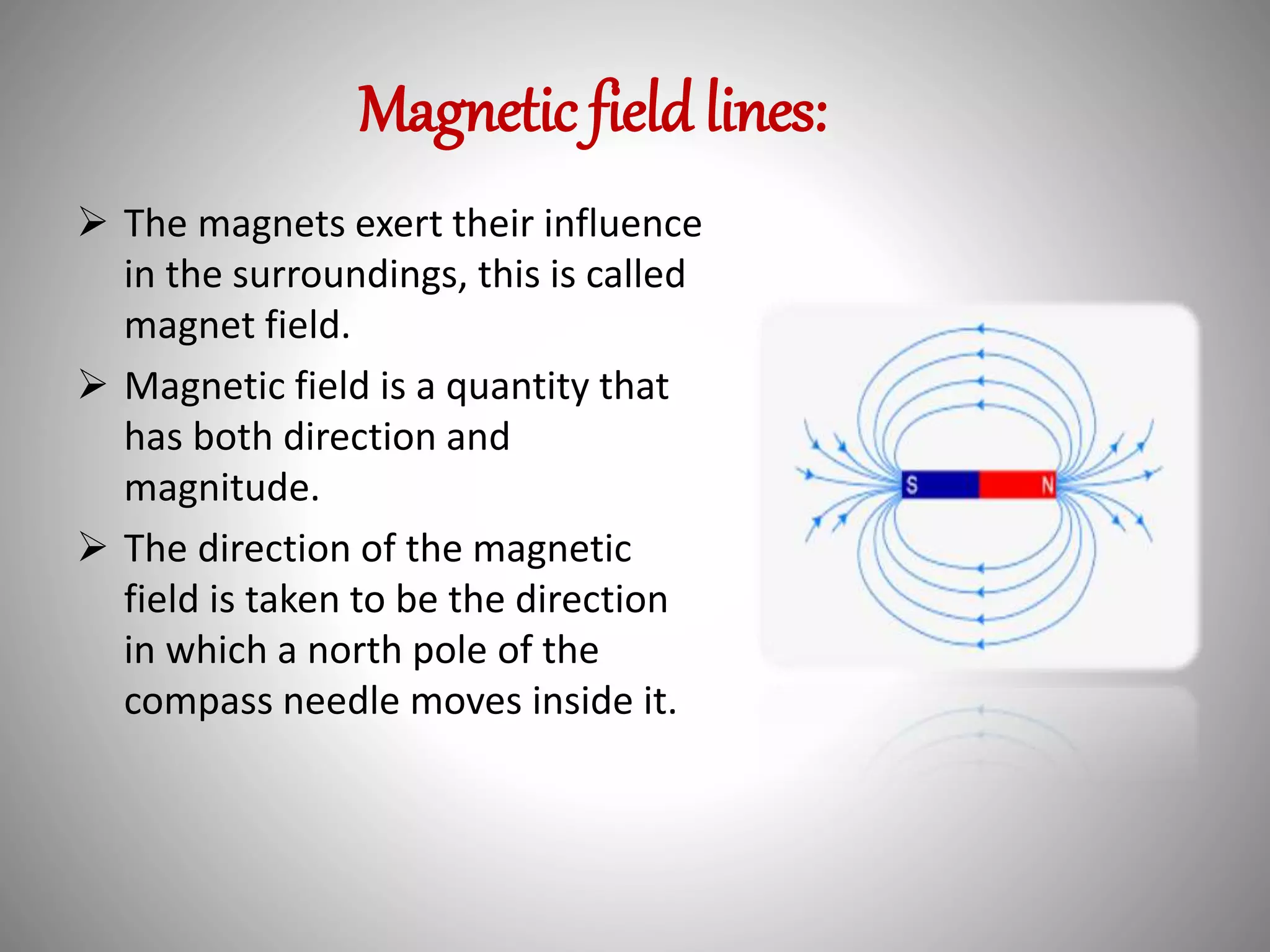 Magnetic field lines:

➢ The magnets exert their influence in the surroundings, this is called magnet field.

➢ Magnetic field is a quantity that has both direction and magnitude.

➢ The direction of the magnetic field is taken to be the direction in which a north pole of the compass needle moves inside it.

S N